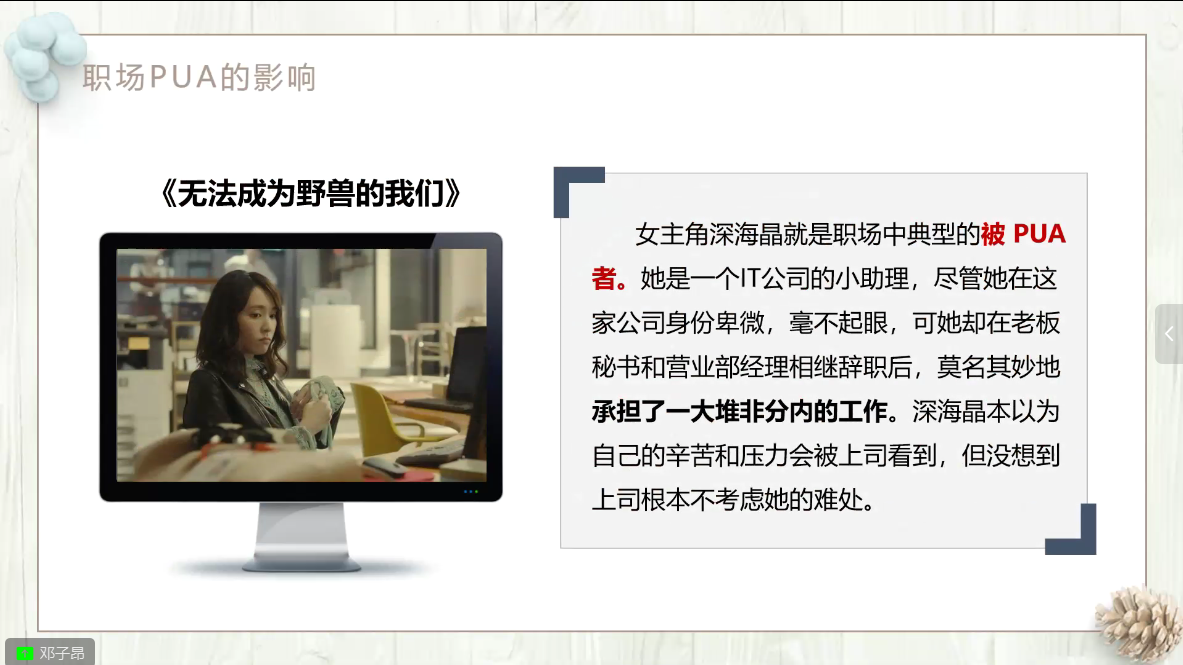 职场PUA的影响

《无法成为野兽的我们》

女主角深海晶就是职场中典型的被 PUA 者。她是一个IT公司的小助理，尽管她在这家公司身份卑微，毫不起眼，可她却在老板秘书和营业部经理相继辞职后，莫名其妙地承担了一大堆非分内的工作。深海晶本以为自己的辛苦和压力会被上司看到，但没想到上司根本不考虑她的难处。

邓子昂